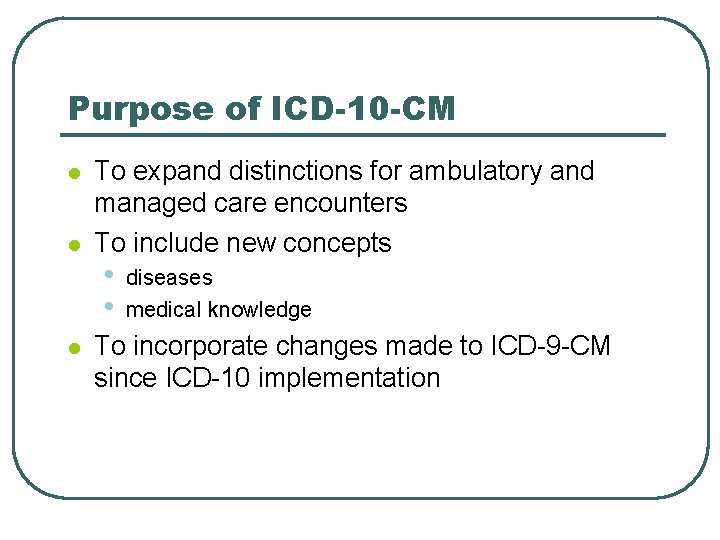 Purpose of ICD-10-CM

- To expand distinctions for ambulatory and managed care encounters
- To include new concepts
  - diseases
  - medical knowledge
- To incorporate changes made to ICD-9-CM since ICD-10 implementation